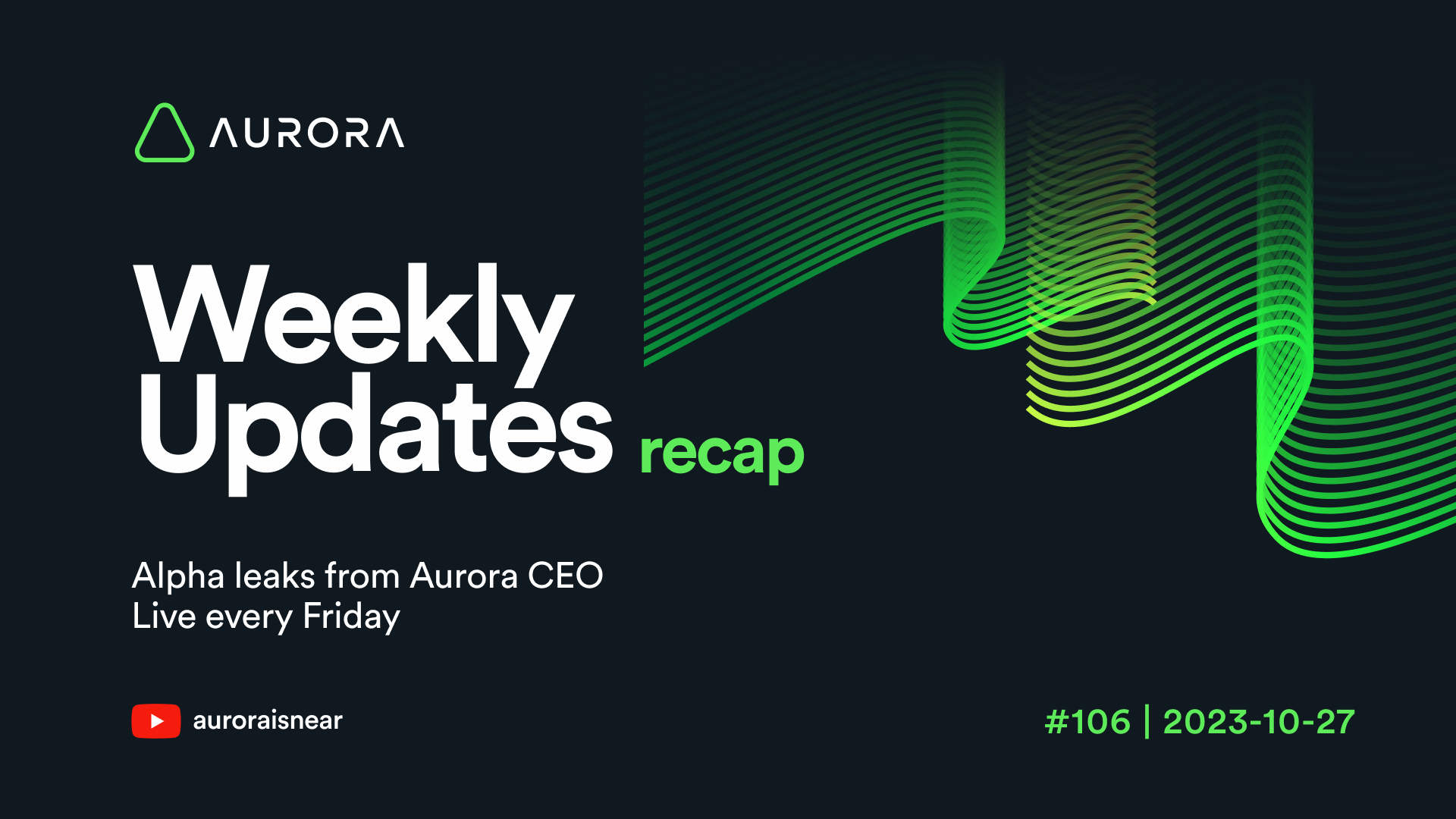 AURORA

Weekly Updates recap

Alpha leaks from Aurora CEO
Live every Friday

auroraisnear

#106 | 2023-10-27